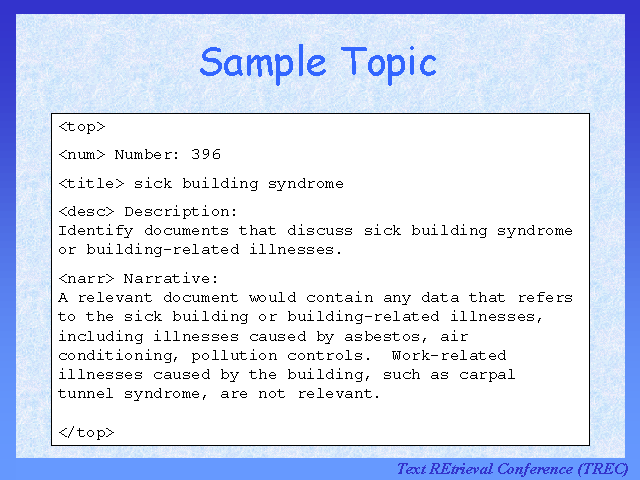 Sample Topic

<top>

<num> Number: 396

<title> sick building syndrome

<desc> Description:
Identify documents that discuss sick building syndrome or building-related illnesses.

<narr> Narrative:
A relevant document would contain any data that refers to the sick building or building-related illnesses, including illnesses caused by asbestos, air conditioning, pollution controls.  Work-related illnesses caused by the building, such as carpal tunnel syndrome, are not relevant.

</top>

Text REtrieval Conference (TREC)